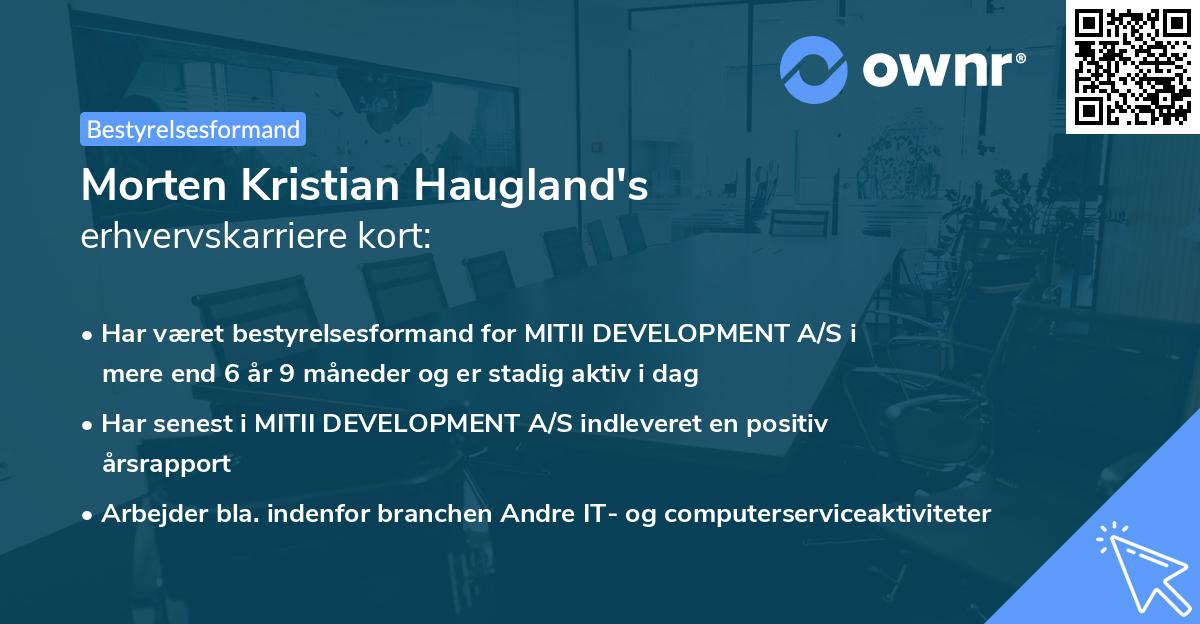 ownr®

Bestyrelsesformand

Morten Kristian Haugland's
erhvervskarriere kort:

• Har været bestyrelsesformand for MITII DEVELOPMENT A/S i mere end 6 år 9 måneder og er stadig aktiv i dag

• Har senest i MITII DEVELOPMENT A/S indleveret en positiv årsrapport

• Arbejder bla. indenfor branchen Andre IT- og computerserviceaktiviteter